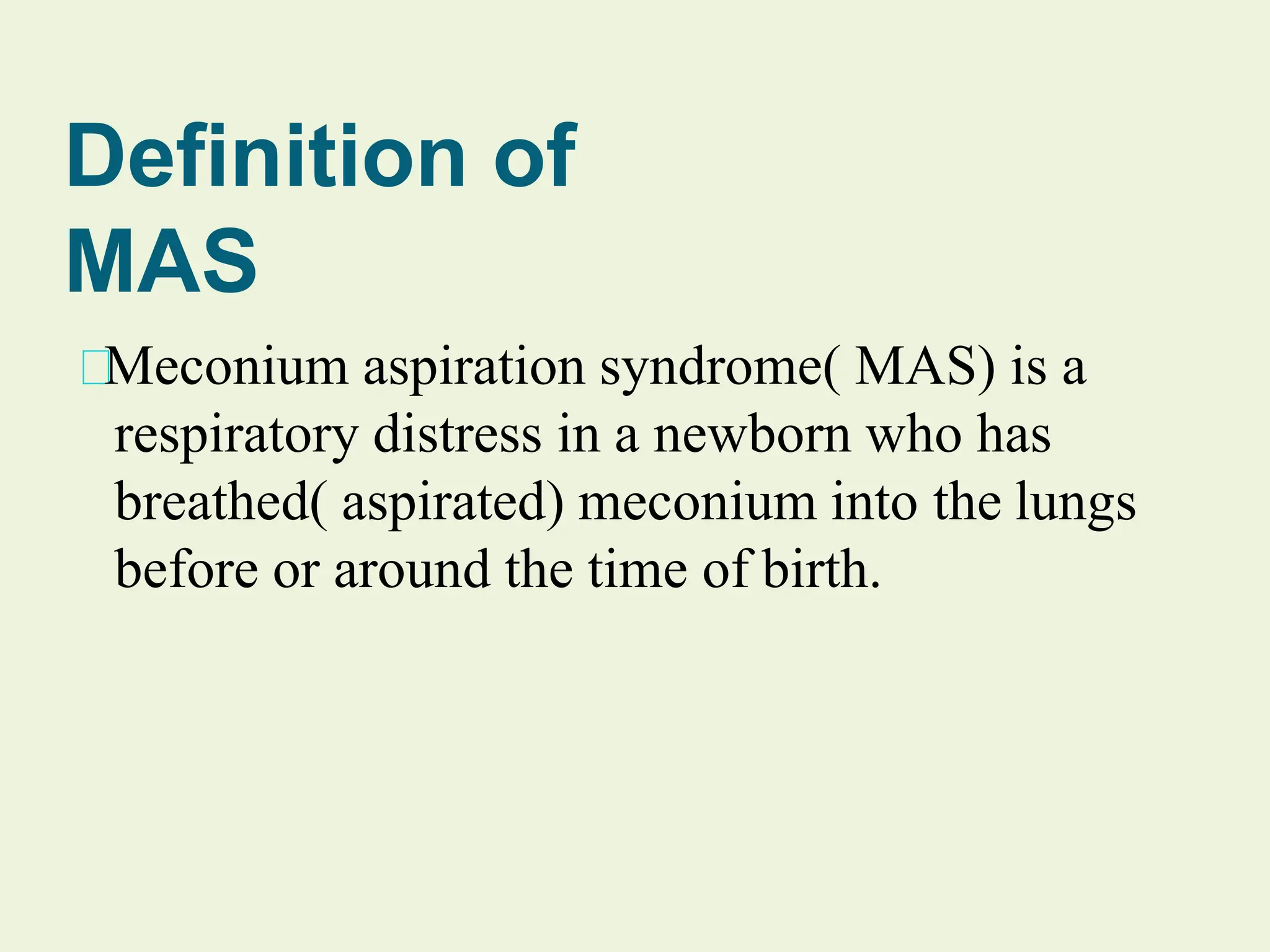 Definition of MAS

Meconium aspiration syndrome( MAS) is a respiratory distress in a newborn who has breathed( aspirated) meconium into the lungs before or around the time of birth.